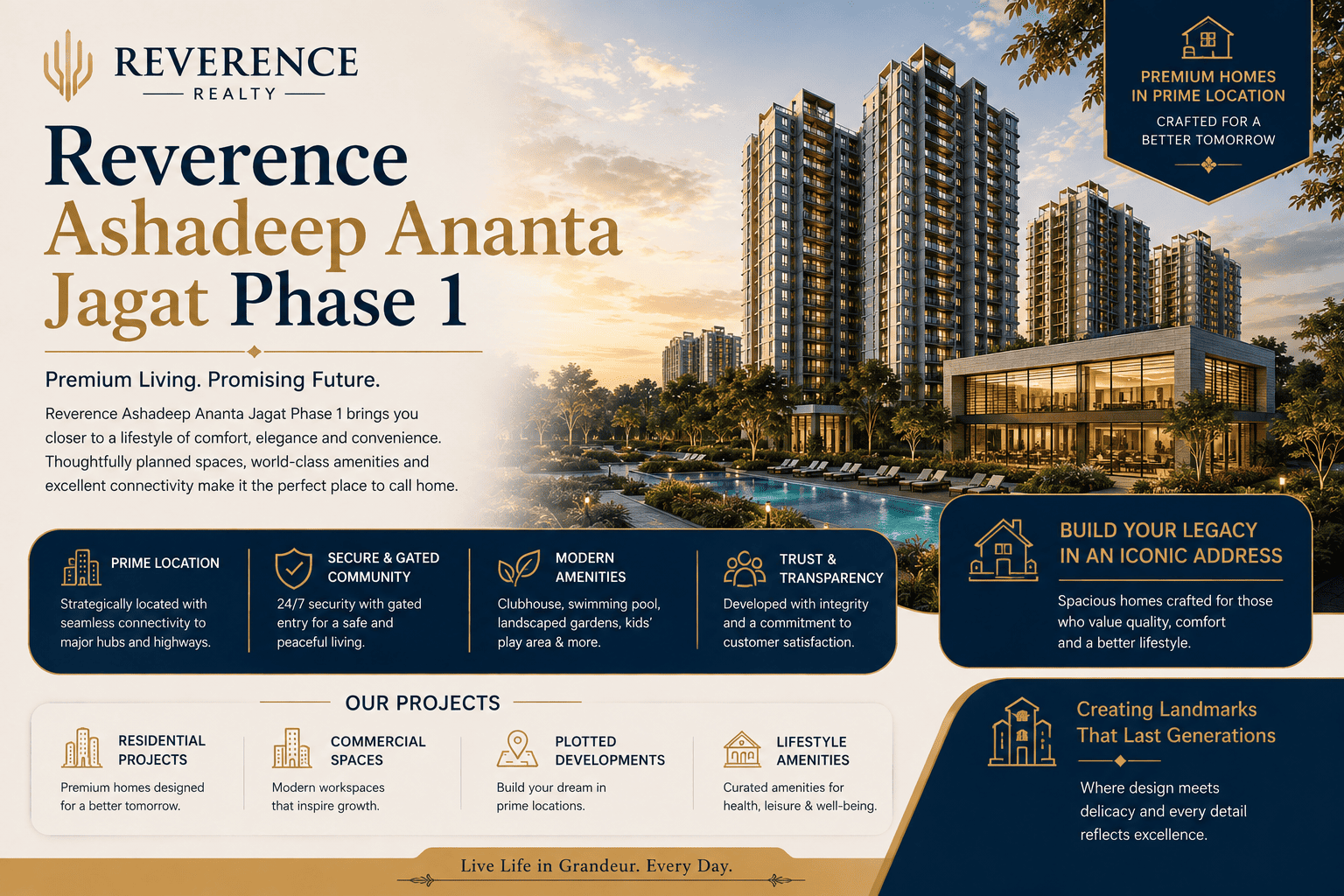 REVERENCE
REALTY

Reverence
Ashadeep Ananta
Jagat Phase 1

Premium Living. Promising Future.

Reverence Ashadeep Ananta Jagat Phase 1 brings you closer to a lifestyle of comfort, elegance and convenience. Thoughtfully planned spaces, world-class amenities and excellent connectivity make it the perfect place to call home.

PREMIUM HOMES IN PRIME LOCATION
CRAFTED FOR A BETTER TOMORROW

PRIME LOCATION
Strategically located with seamless connectivity to major hubs and highways.

SECURE & GATED COMMUNITY
24/7 security with gated entry for a safe and peaceful living.

MODERN AMENITIES
Clubhouse, swimming pool, landscaped gardens, kids' play area & more.

TRUST & TRANSPARENCY
Developed with integrity and a commitment to customer satisfaction.

BUILD YOUR LEGACY IN AN ICONIC ADDRESS
Spacious homes crafted for those who value quality, comfort and a better lifestyle.

OUR PROJECTS

RESIDENTIAL PROJECTS
Premium homes designed for a better tomorrow.

COMMERCIAL SPACES
Modern workspaces that inspire growth.

PLOTTED DEVELOPMENTS
Build your dream in prime locations.

LIFESTYLE AMENITIES
Curated amenities for health, leisure & well-being.

Creating Landmarks That Last Generations
Where design meets delicacy and every detail reflects excellence.

Live Life in Grandeur. Every Day.